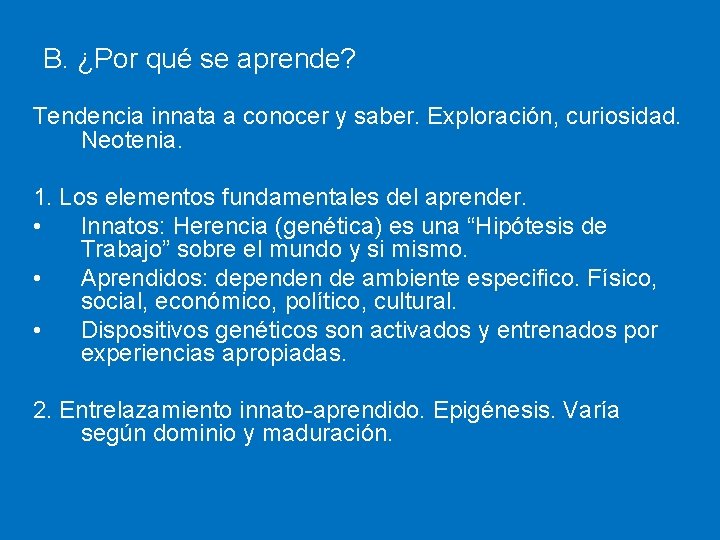 B. ¿Por qué se aprende?

Tendencia innata a conocer y saber. Exploración, curiosidad. Neotenia.

1. Los elementos fundamentales del aprender.
• Innatos: Herencia (genética) es una “Hipótesis de Trabajo” sobre el mundo y si mismo.
• Aprendidos: dependen de ambiente especifico. Físico, social, económico, político, cultural.
• Dispositivos genéticos son activados y entrenados por experiencias apropiadas.

2. Entrelazamiento innato-aprendido. Epigénesis. Varía según dominio y maduración.